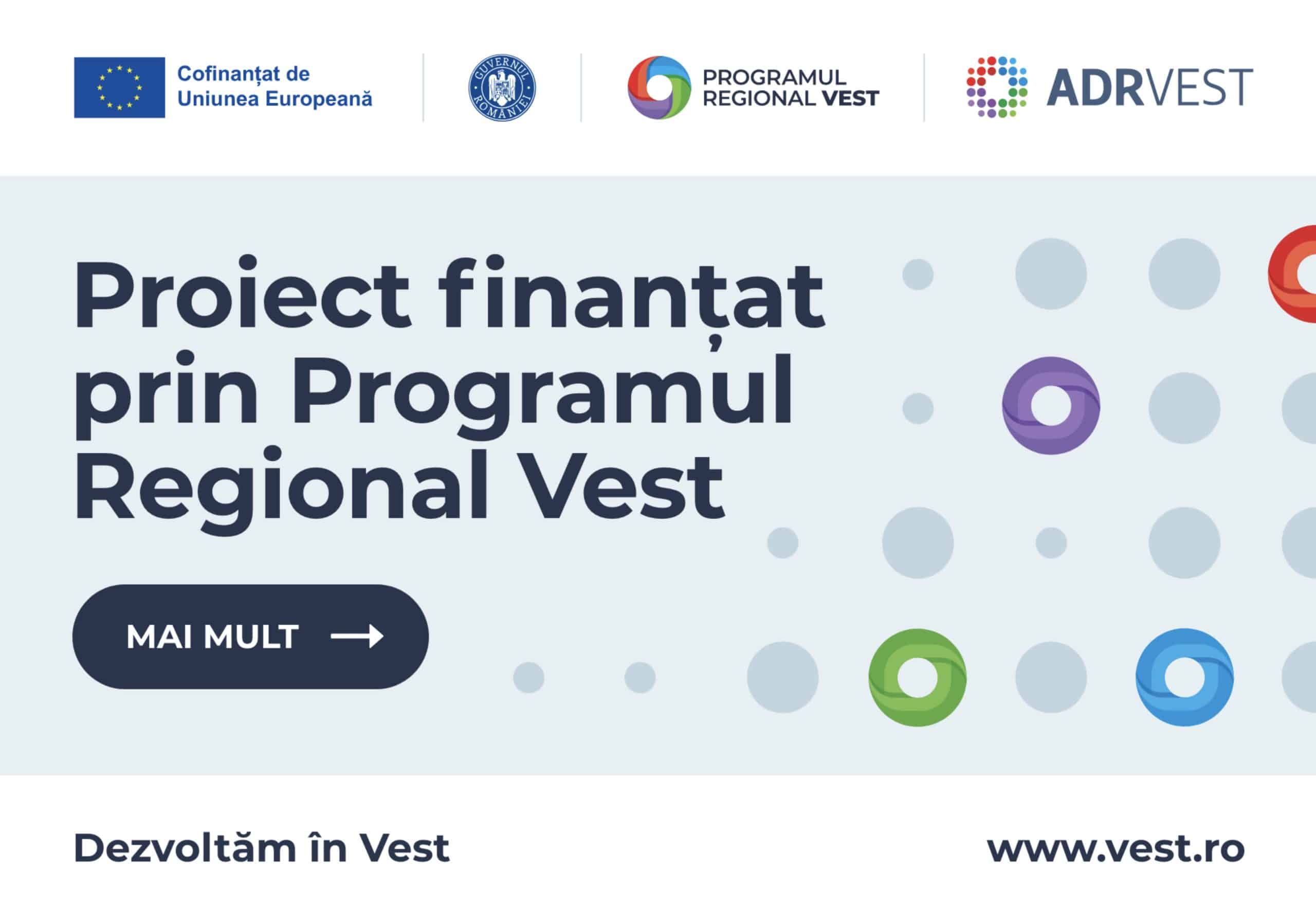 Cofinanțat de
Uniunea Europeană

GUVERNUL ROMÂNIEI

PROGRAMUL
REGIONAL VEST

ADRVEST

Proiect finanțat prin Programul Regional Vest

MAI MULT

Dezvoltăm în Vest

www.vest.ro